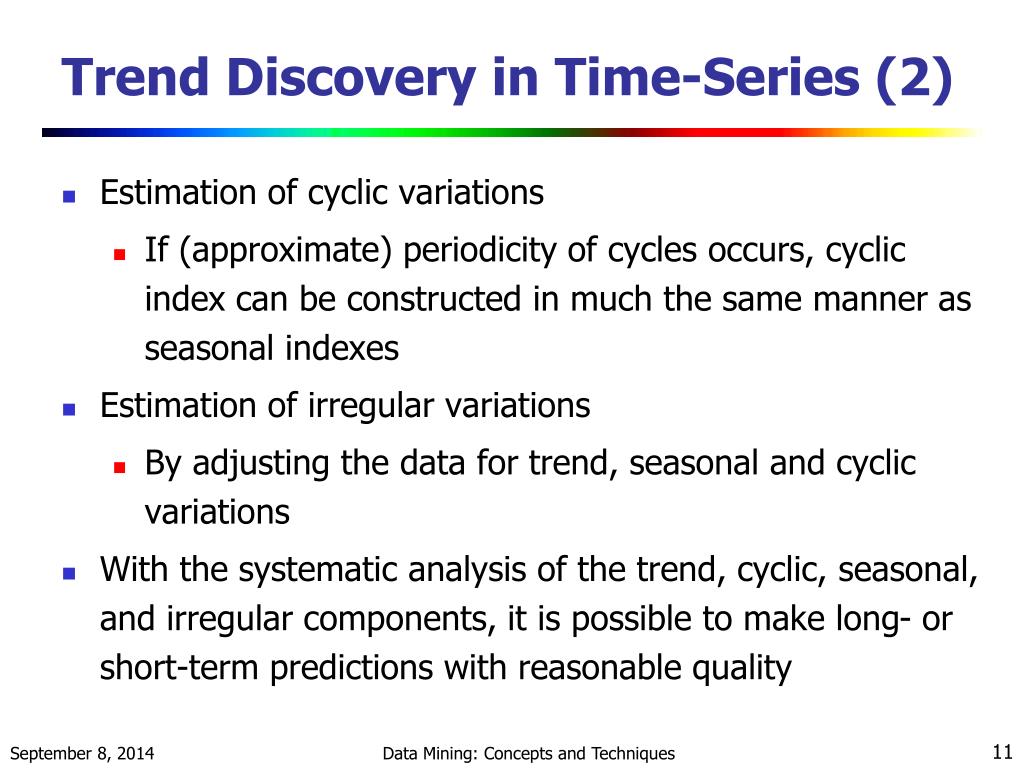 Trend Discovery in Time-Series (2)

- Estimation of cyclic variations
  - If (approximate) periodicity of cycles occurs, cyclic index can be constructed in much the same manner as seasonal indexes
- Estimation of irregular variations
  - By adjusting the data for trend, seasonal and cyclic variations
- With the systematic analysis of the trend, cyclic, seasonal, and irregular components, it is possible to make long- or short-term predictions with reasonable quality

September 8, 2014

Data Mining: Concepts and Techniques

11